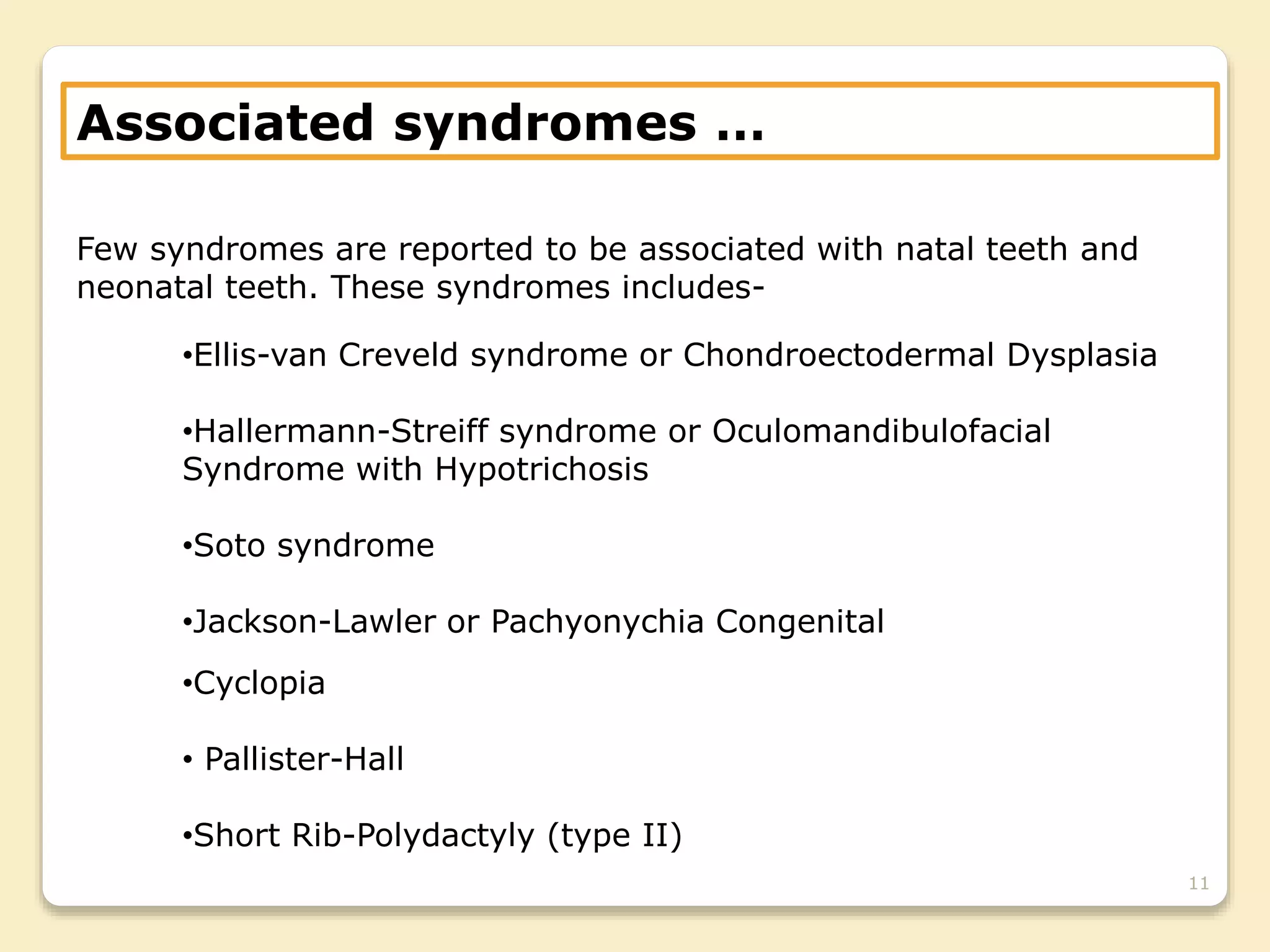 Associated syndromes …

Few syndromes are reported to be associated with natal teeth and neonatal teeth. These syndromes includes-

•Ellis-van Creveld syndrome or Chondroectodermal Dysplasia

•Hallermann-Streiff syndrome or Oculomandibulofacial Syndrome with Hypotrichosis

•Soto syndrome

•Jackson-Lawler or Pachyonychia Congenital

•Cyclopia

• Pallister-Hall

•Short Rib-Polydactyly (type II)

11